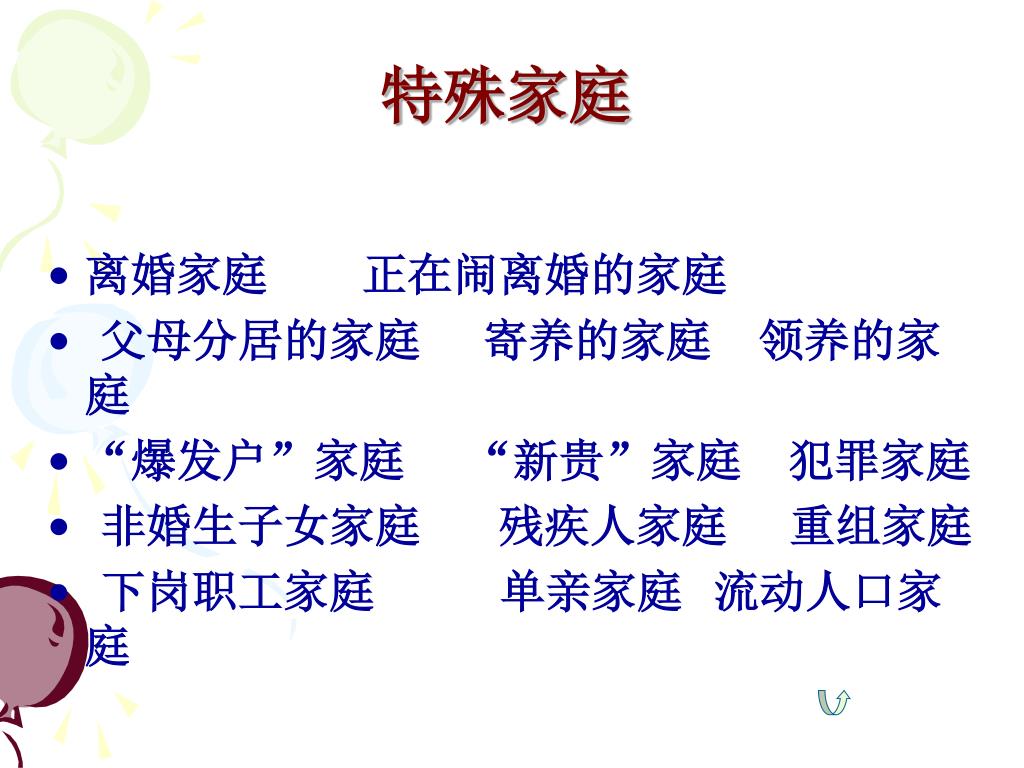 特殊家庭

• 离婚家庭　　正在闹离婚的家庭
• 父母分居的家庭　　寄养的家庭　领养的家庭
• “爆发户”家庭　　“新贵”家庭　犯罪家庭
• 非婚生子女家庭　　残疾人家庭　　重组家庭
• 下岗职工家庭　　　单亲家庭　流动人口家庭